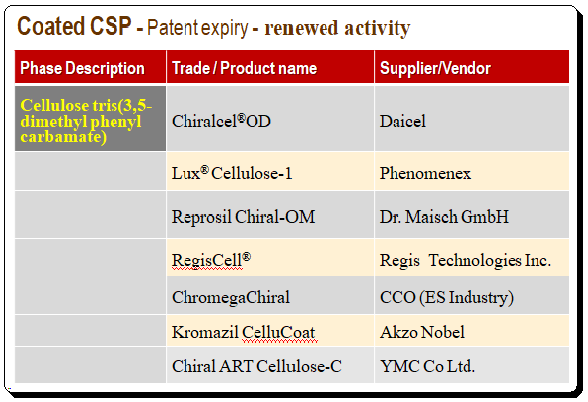 Coated CSP - Patent expiry - renewed activity

| Phase Description | Trade / Product name | Supplier/Vendor |
|---|---|---|
| Cellulose tris(3,5-dimethyl phenyl carbamate) | Chiralcel®OD | Daicel |
| | Lux® Cellulose-1 | Phenomenex |
| | Reprosil Chiral-OM | Dr. Maisch GmbH |
| | RegisCell® | Regis Technologies Inc. |
| | ChromegaChiral | CCO (ES Industry) |
| | Kromazil CelluCoat | Akzo Nobel |
| | Chiral ART Cellulose-C | YMC Co Ltd. |